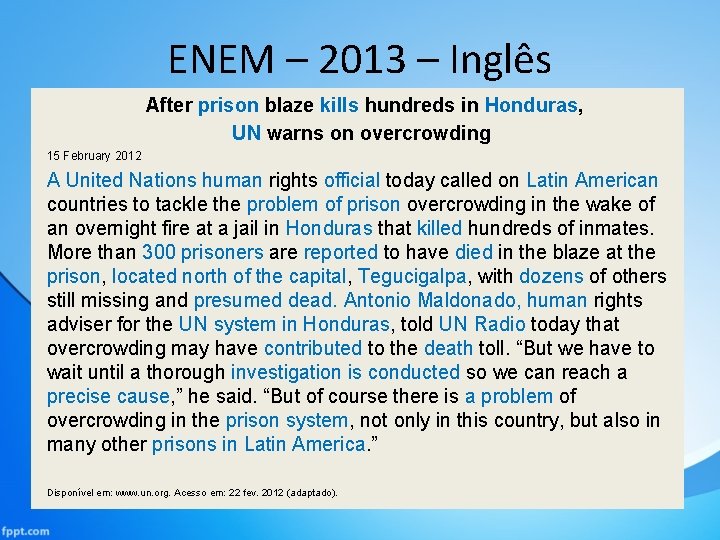 ENEM – 2013 – Inglês

After prison blaze kills hundreds in Honduras, UN warns on overcrowding

15 February 2012

A United Nations human rights official today called on Latin American countries to tackle the problem of prison overcrowding in the wake of an overnight fire at a jail in Honduras that killed hundreds of inmates. More than 300 prisoners are reported to have died in the blaze at the prison, located north of the capital, Tegucigalpa, with dozens of others still missing and presumed dead. Antonio Maldonado, human rights adviser for the UN system in Honduras, told UN Radio today that overcrowding may have contributed to the death toll. “But we have to wait until a thorough investigation is conducted so we can reach a precise cause,” he said. “But of course there is a problem of overcrowding in the prison system, not only in this country, but also in many other prisons in Latin America.”

Disponível em: www.un.org. Acesso em: 22 fev. 2012 (adaptado).

fppt.com